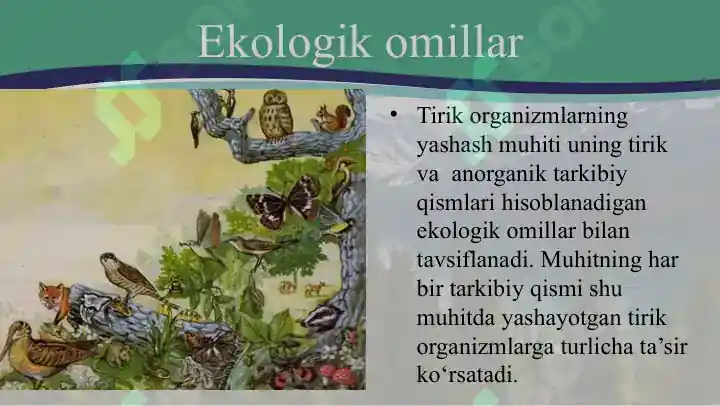 Ekologik omillar

• Tirik organizmlarning yashash muhiti uning tirik va anorganik tarkibiy qismlari hisoblanadigan ekologik omillar bilan tavsiflanadi. Muhitning har bir tarkibiy qismi shu muhitda yashayotgan tirik organizmlarga turlicha ta'sir ko'rsatadi.